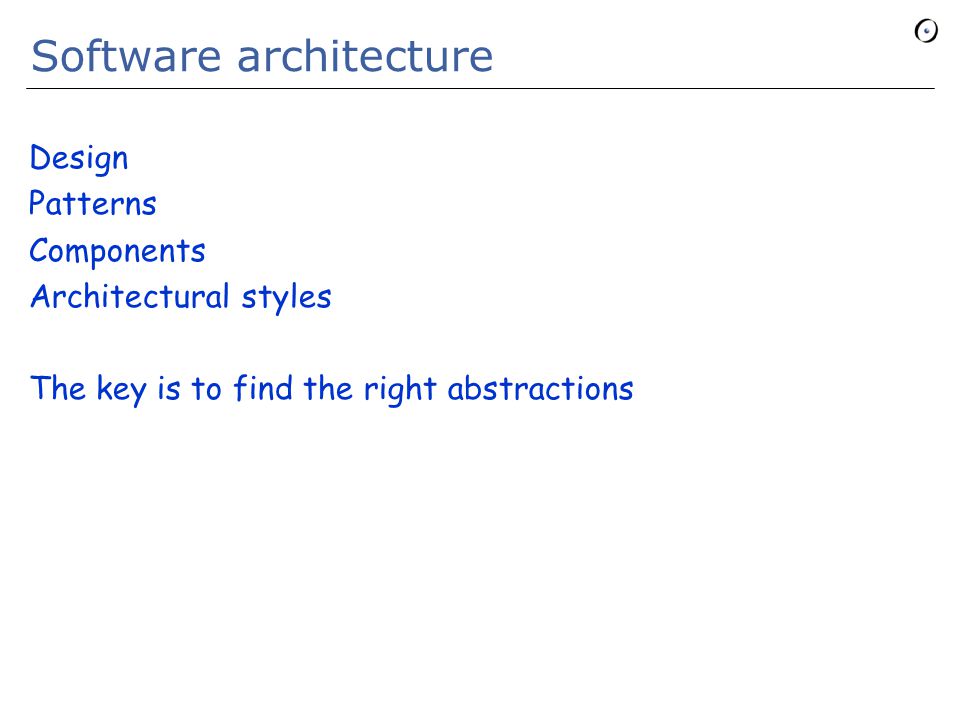 Software architecture

Design
Patterns
Components
Architectural styles

The key is to find the right abstractions